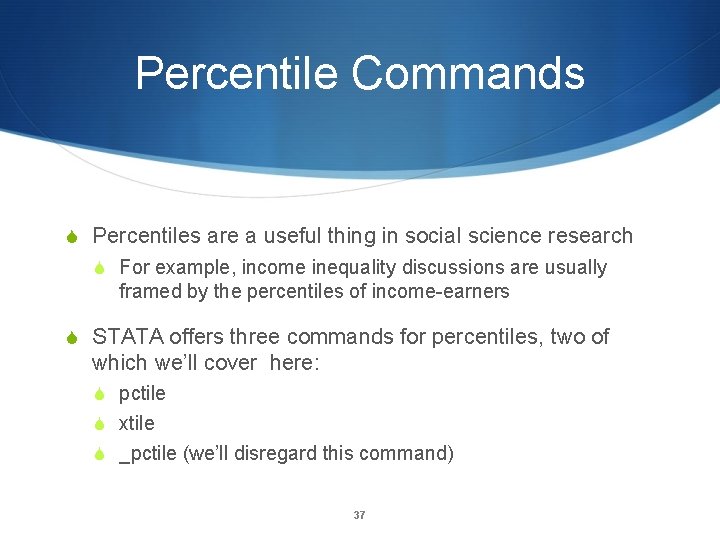 Percentile Commands

Percentiles are a useful thing in social science research

For example, income inequality discussions are usually framed by the percentiles of income-earners

STATA offers three commands for percentiles, two of which we'll cover here:

pctile

xtile

_pctile (we'll disregard this command)

37